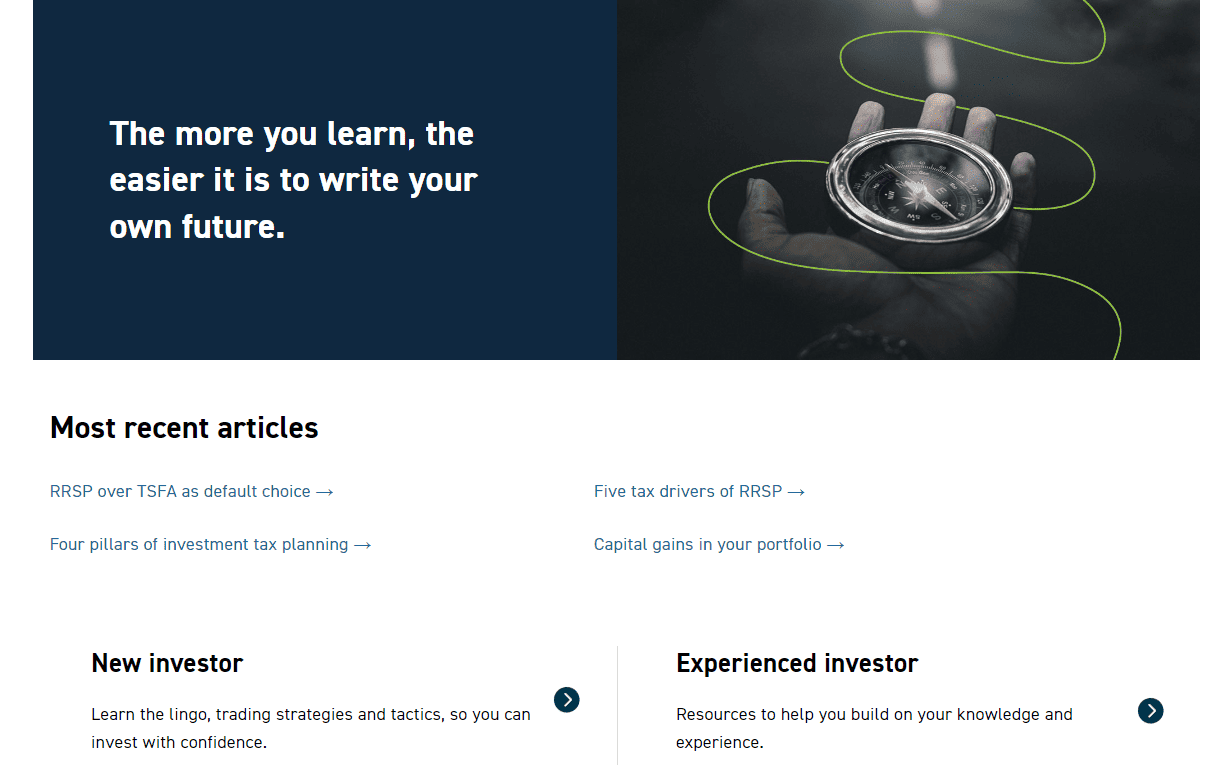 The more you learn, the easier it is to write your own future.

Most recent articles

RRSP over TSFA as default choice →

Four pillars of investment tax planning →

Five tax drivers of RRSP →

Capital gains in your portfolio →

New investor

Learn the lingo, trading strategies and tactics, so you can invest with confidence.

Experienced investor

Resources to help you build on your knowledge and experience.